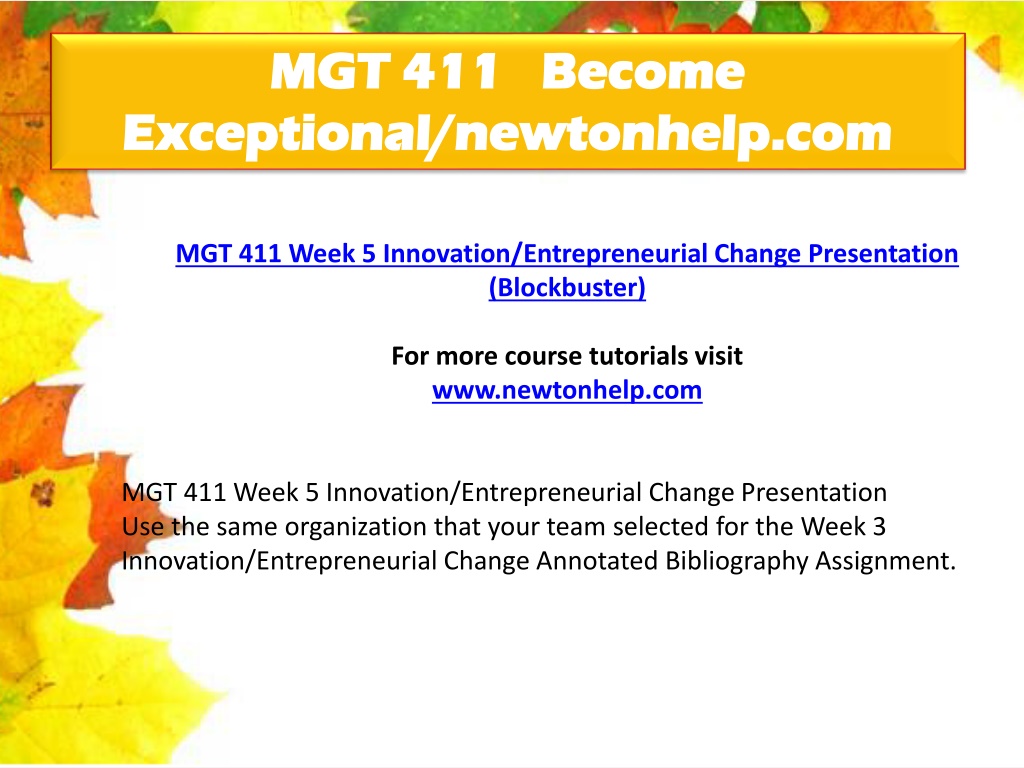 MGT 411 Become Exceptional/newtonhelp.com

MGT 411 Week 5 Innovation/Entrepreneurial Change Presentation (Blockbuster)

For more course tutorials visit
www.newtonhelp.com

MGT 411 Week 5 Innovation/Entrepreneurial Change Presentation
Use the same organization that your team selected for the Week 3 Innovation/Entrepreneurial Change Annotated Bibliography Assignment.